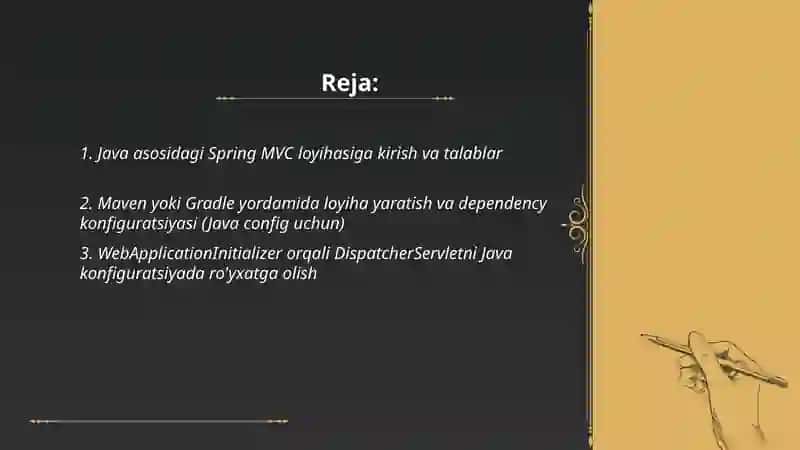 Reja:

1. Java asosidagi Spring MVC loyihasiga kirish va talablar

2. Maven yoki Gradle yordamida loyiha yaratish va dependency konfiguratsiyasi (Java config uchun)

3. WebApplicationInitializer orqali DispatcherServletni Java konfiguratsiyada ro'yxatga olish